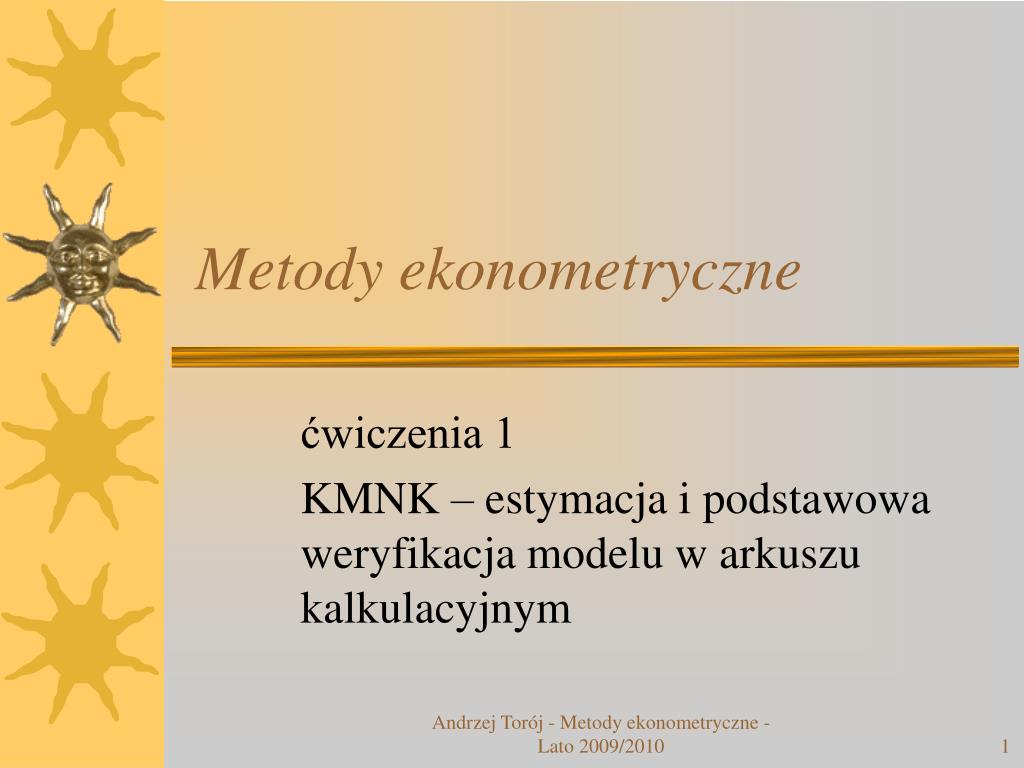 Metody ekonometryczne

ćwiczenia 1

KMNK – estymacja i podstawowa weryfikacja modelu w arkuszu kalkulacyjnym

Andrzej Torój - Metody ekonometryczne - Lato 2009/2010

1